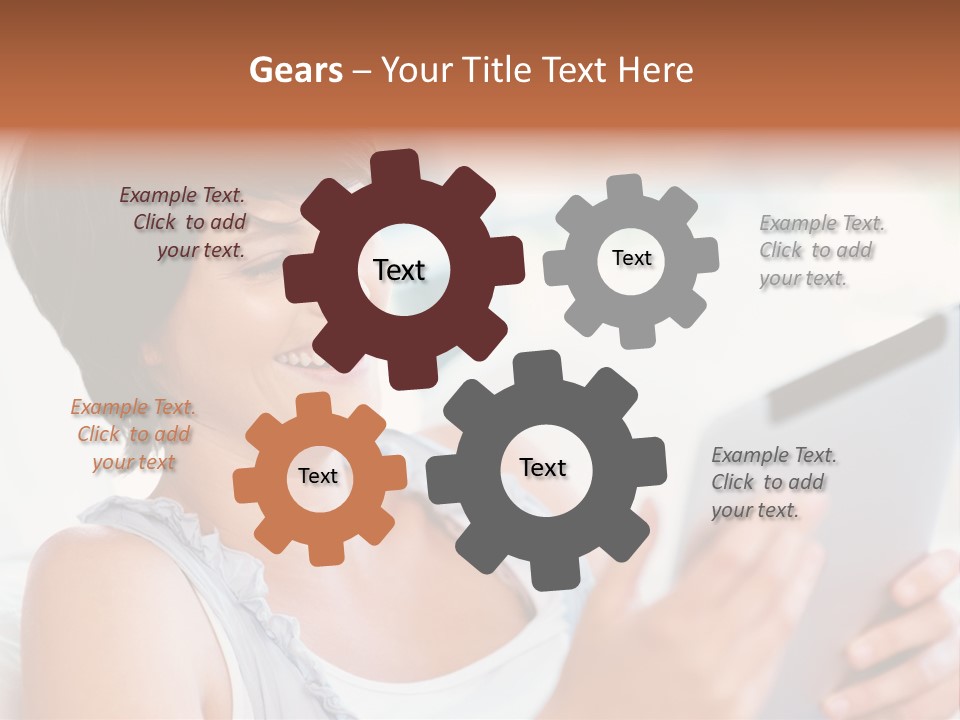 Gears – Your Title Text Here

Example Text. Click to add your text.

Text

Text

Example Text. Click to add your text.

Example Text. Click to add your text

Text

Text

Example Text. Click to add your text.